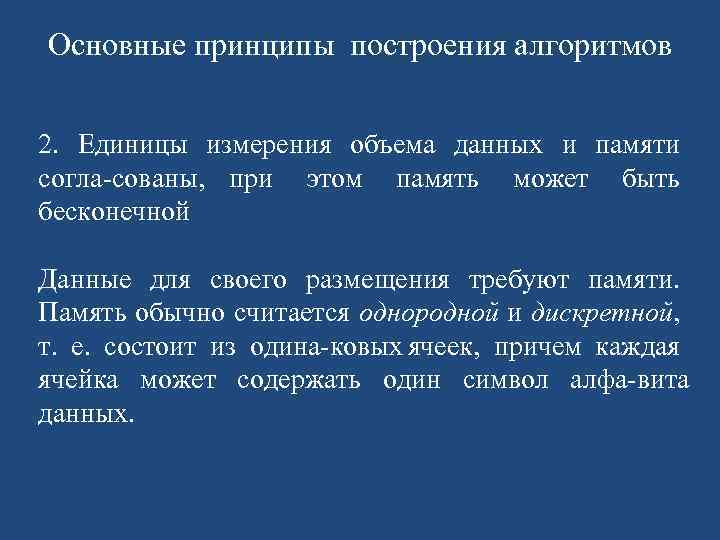 Основные принципы построения алгоритмов

2. Единицы измерения объема данных и памяти согла-сованы, при этом память может быть бесконечной

Данные для своего размещения требуют памяти. Память обычно считается однородной и дискретной, т. е. состоит из одина-ковых ячеек, причем каждая ячейка может содержать один символ алфа-вита данных.